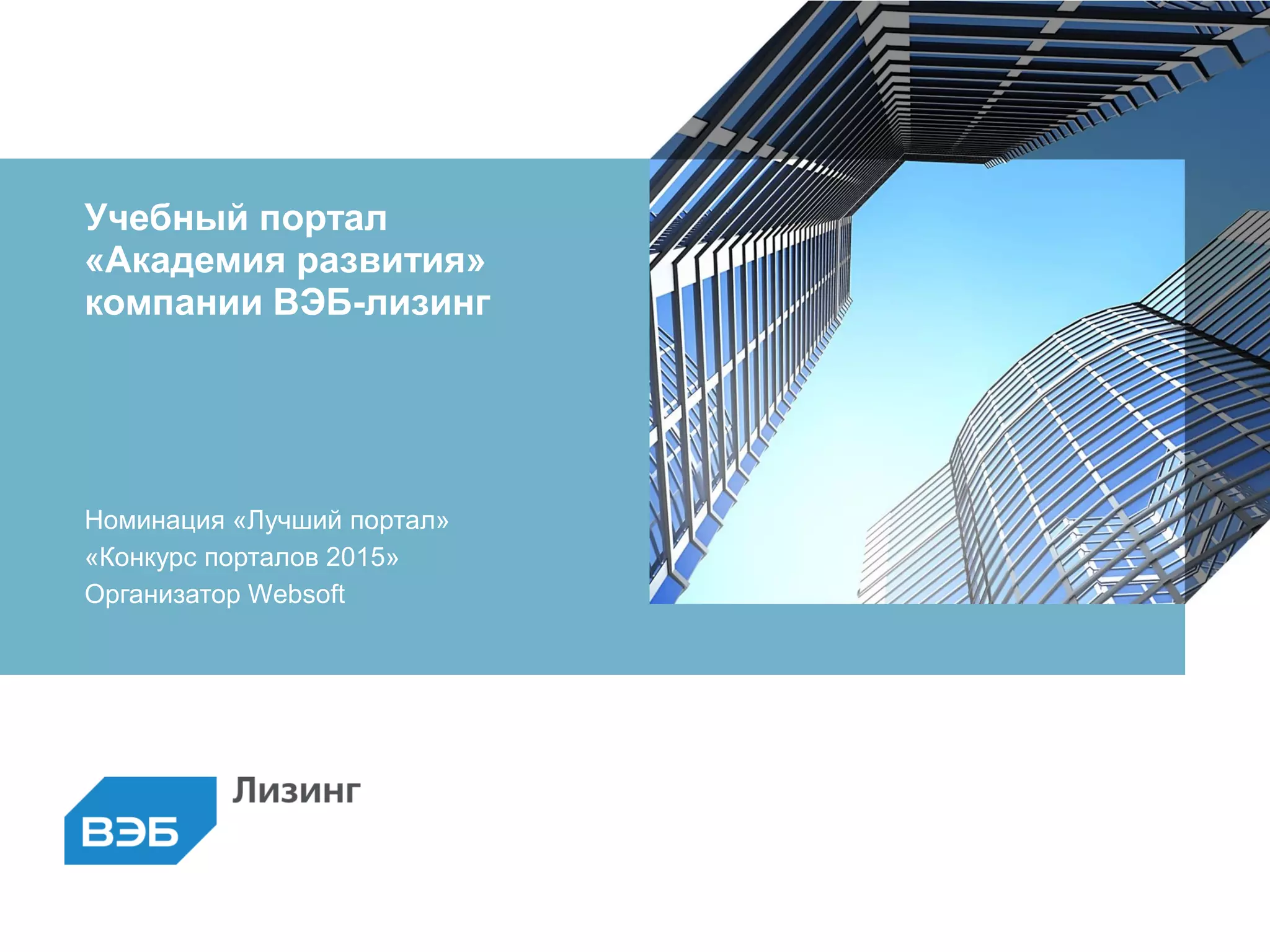 Учебный портал «Академия развития» компании ВЭБ-лизинг

Номинация «Лучший портал»
«Конкурс порталов 2015»
Организатор Websoft

ВЭБ Лизинг